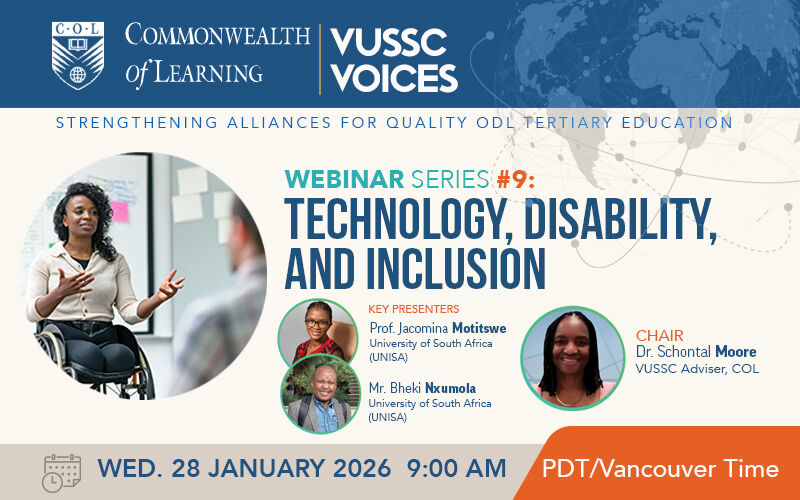 C·O·L

COMMONWEALTH of LEARNING

VUSSC VOICES

STRENGTHENING ALLIANCES FOR QUALITY ODL TERTIARY EDUCATION

WEBINAR SERIES #9:
TECHNOLOGY, DISABILITY, AND INCLUSION

KEY PRESENTERS

Prof. Jacomina Motitswe
University of South Africa (UNISA)

Mr. Bheki Nxumola
University of South Africa (UNISA)

CHAIR
Dr. Schontal Moore
VUSSC Adviser, COL

WED. 28 JANUARY 2026 9:00 AM

PDT/Vancouver Time